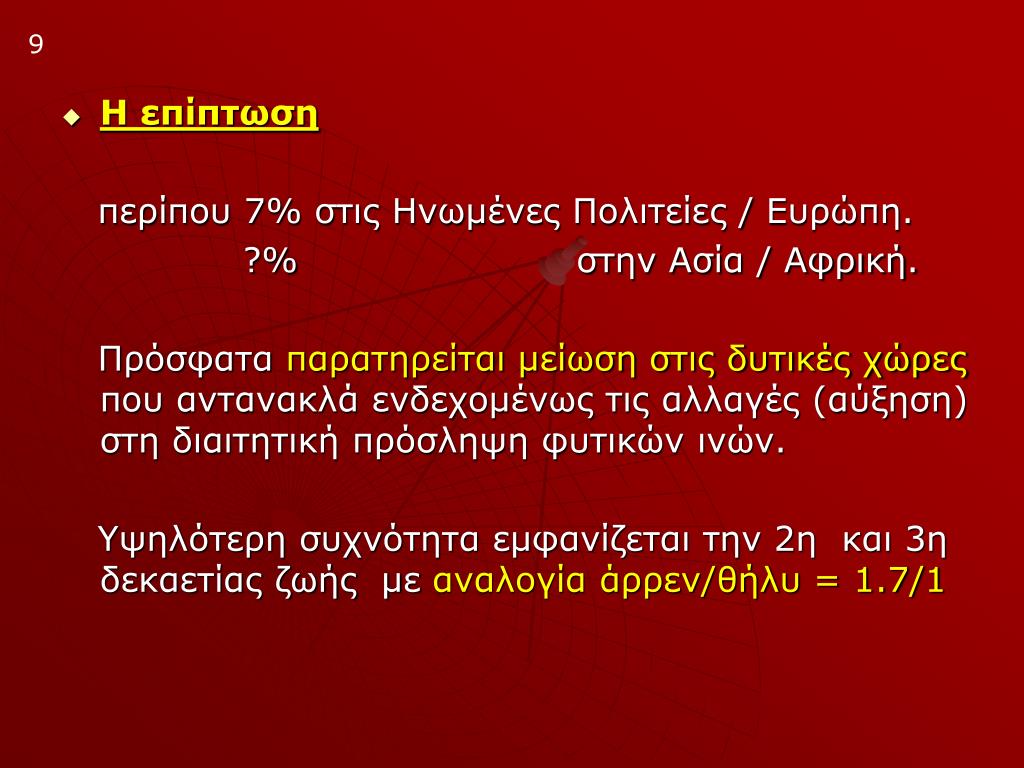 9

Η επίπτωση

περίπου 7% στις Ηνωμένες Πολιτείες / Ευρώπη.
?% στην Ασία / Αφρική.

Πρόσφατα παρατηρείται μείωση στις δυτικές χώρες που αντανακλά ενδεχομένως τις αλλαγές (αύξηση) στη διαιτητική πρόσληψη φυτικών ινών.

Υψηλότερη συχνότητα εμφανίζεται την 2η και 3η δεκαετίας ζωής με αναλογία άρρεν/θήλυ = 1.7/1